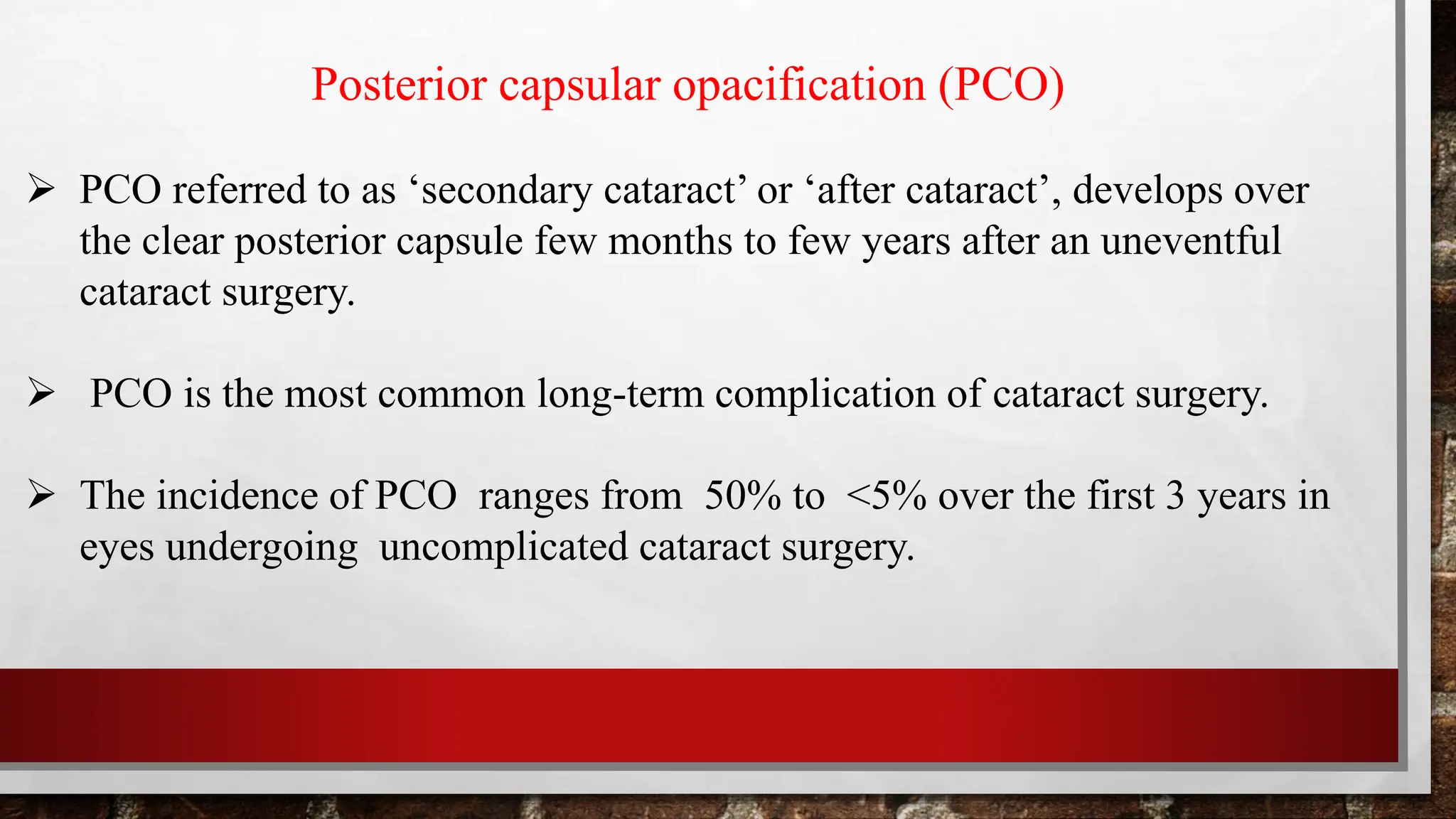 Posterior capsular opacification (PCO)

➢ PCO referred to as ‘secondary cataract’ or ‘after cataract’, develops over the clear posterior capsule few months to few years after an uneventful cataract surgery.

➢ PCO is the most common long-term complication of cataract surgery.

➢ The incidence of PCO ranges from 50% to <5% over the first 3 years in eyes undergoing uncomplicated cataract surgery.